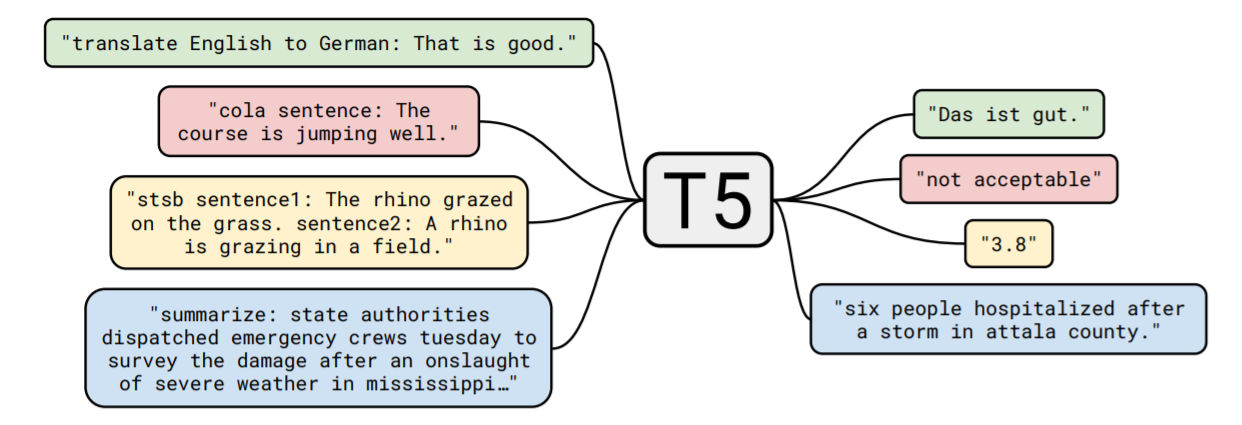 "translate English to German: That is good."

"cola sentence: The course is jumping well."

"stsb sentence1: The rhino grazed on the grass. sentence2: A rhino is grazing in a field."

"summarize: state authorities dispatched emergency crews tuesday to survey the damage after an onslaught of severe weather in mississippi…"

T5

"Das ist gut."

"not acceptable"

"3.8"

"six people hospitalized after a storm in attala county."